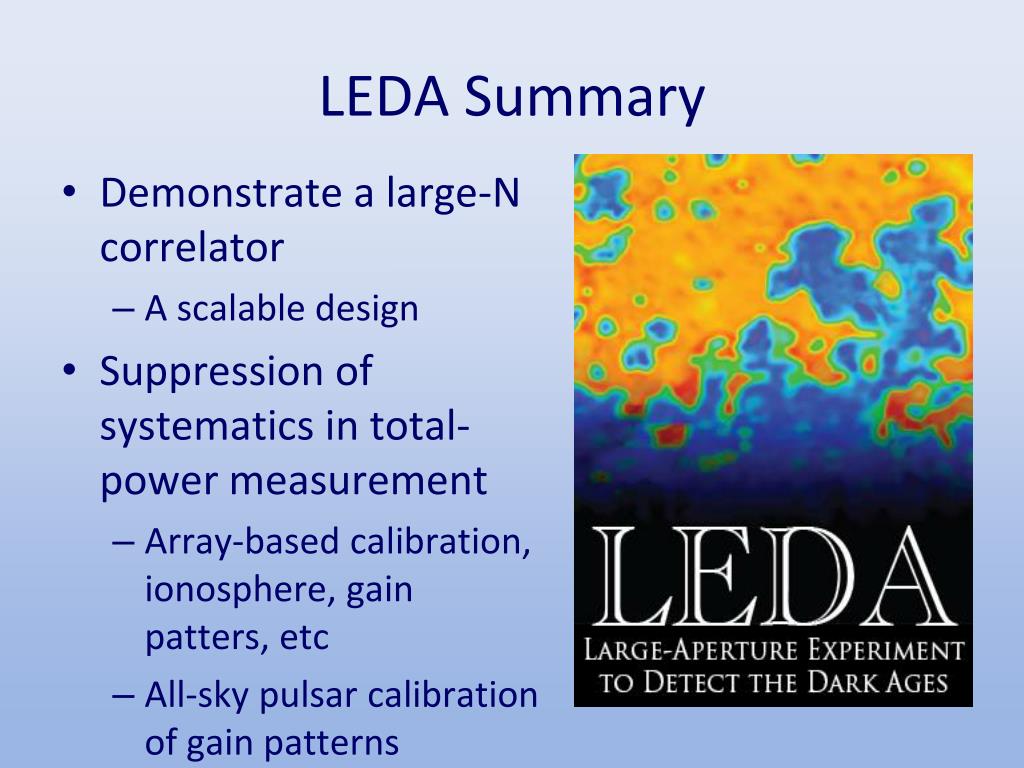 LEDA Summary

• Demonstrate a large-N correlator
– A scalable design
• Suppression of systematics in total-power measurement
– Array-based calibration, ionosphere, gain patters, etc
– All-sky pulsar calibration of gain patterns

LEDA
LARGE-APERTURE EXPERIMENT TO DETECT THE DARK AGES